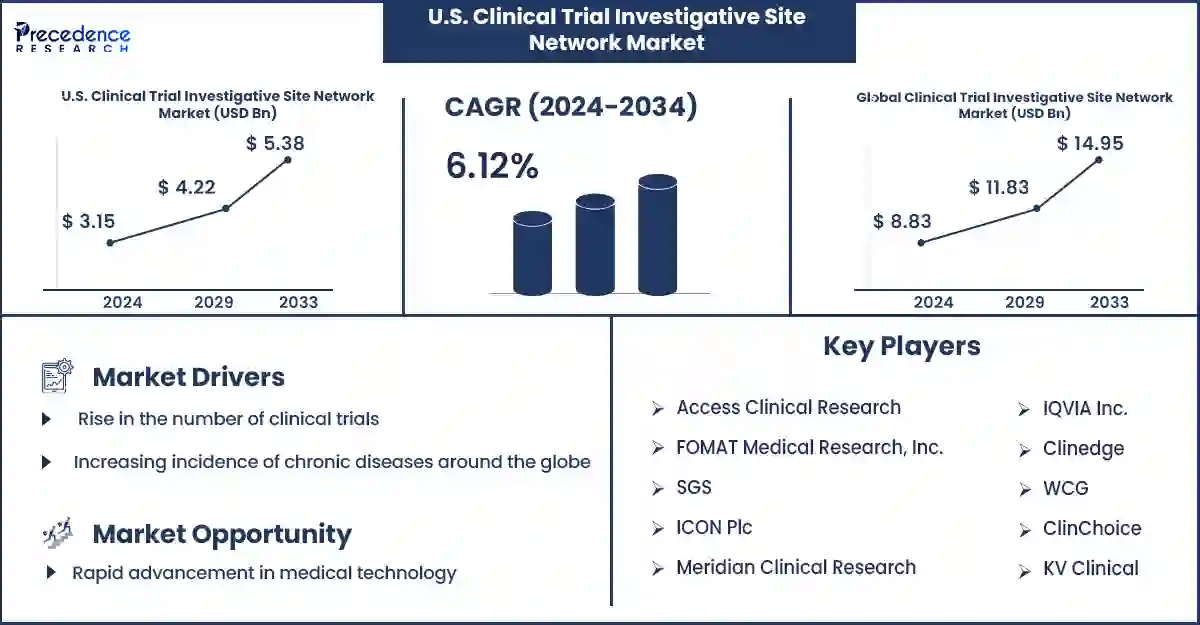 Precedence RESEARCH

U.S. Clinical Trial Investigative Site Network Market

U.S. Clinical Trial Investigative Site Network Market (USD Bn)

$ 3.15
$ 4.22
$ 5.38

2024 2029 2033

CAGR (2024-2034)

6.12%

Global Clinical Trial Investigative Site Network Market (USD Bn)

$ 8.83
$ 11.83
$ 14.95

2024 2029 2033

Market Drivers

Rise in the number of clinical trials

Increasing incidence of chronic diseases around the globe

Market Opportunity

Rapid advancement in medical technology

Key Players

Access Clinical Research
FOMAT Medical Research, Inc.
SGS
ICON Plc
Meridian Clinical Research
IQVIA Inc.
Clinedge
WCG
ClinChoice
KV Clinical